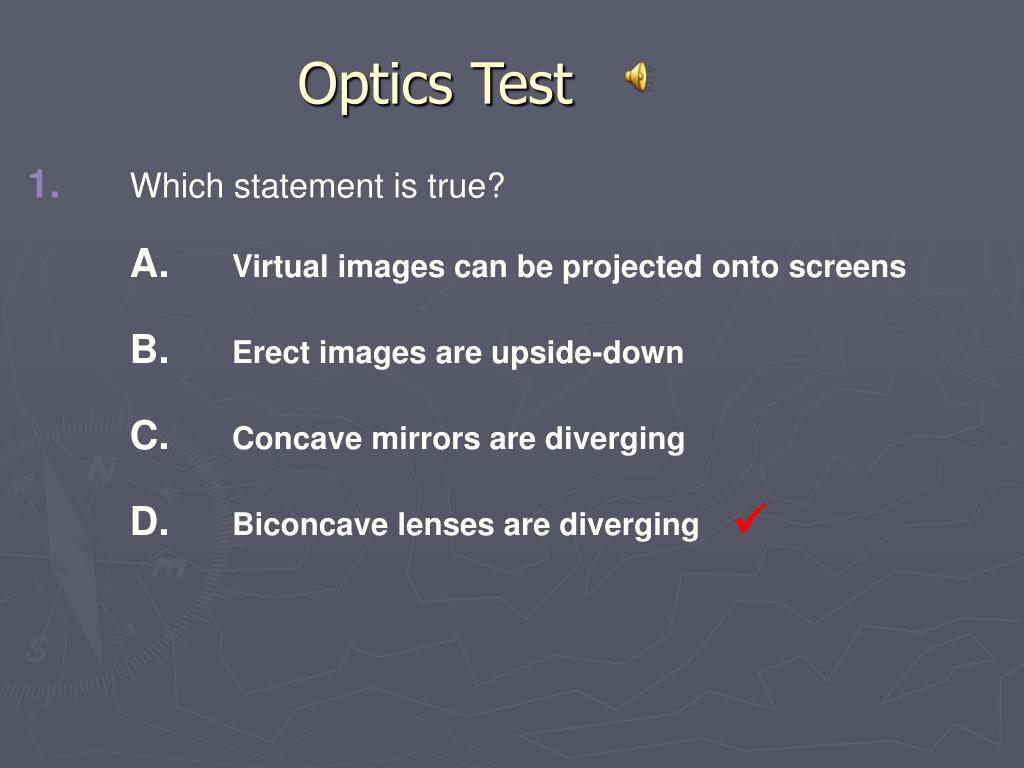 Optics Test

1. Which statement is true?

A. Virtual images can be projected onto screens

B. Erect images are upside-down

C. Concave mirrors are diverging

D. Biconcave lenses are diverging ✓